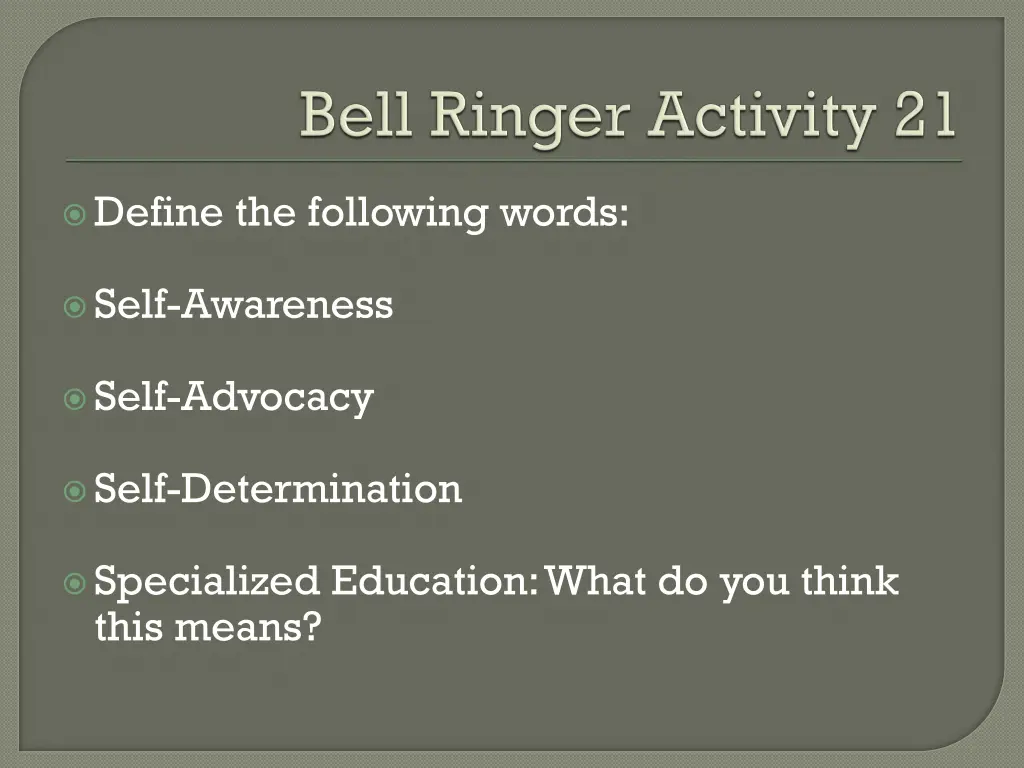 Bell Ringer Activity 21

Define the following words:

Self-Awareness

Self-Advocacy

Self-Determination

Specialized Education: What do you think this means?